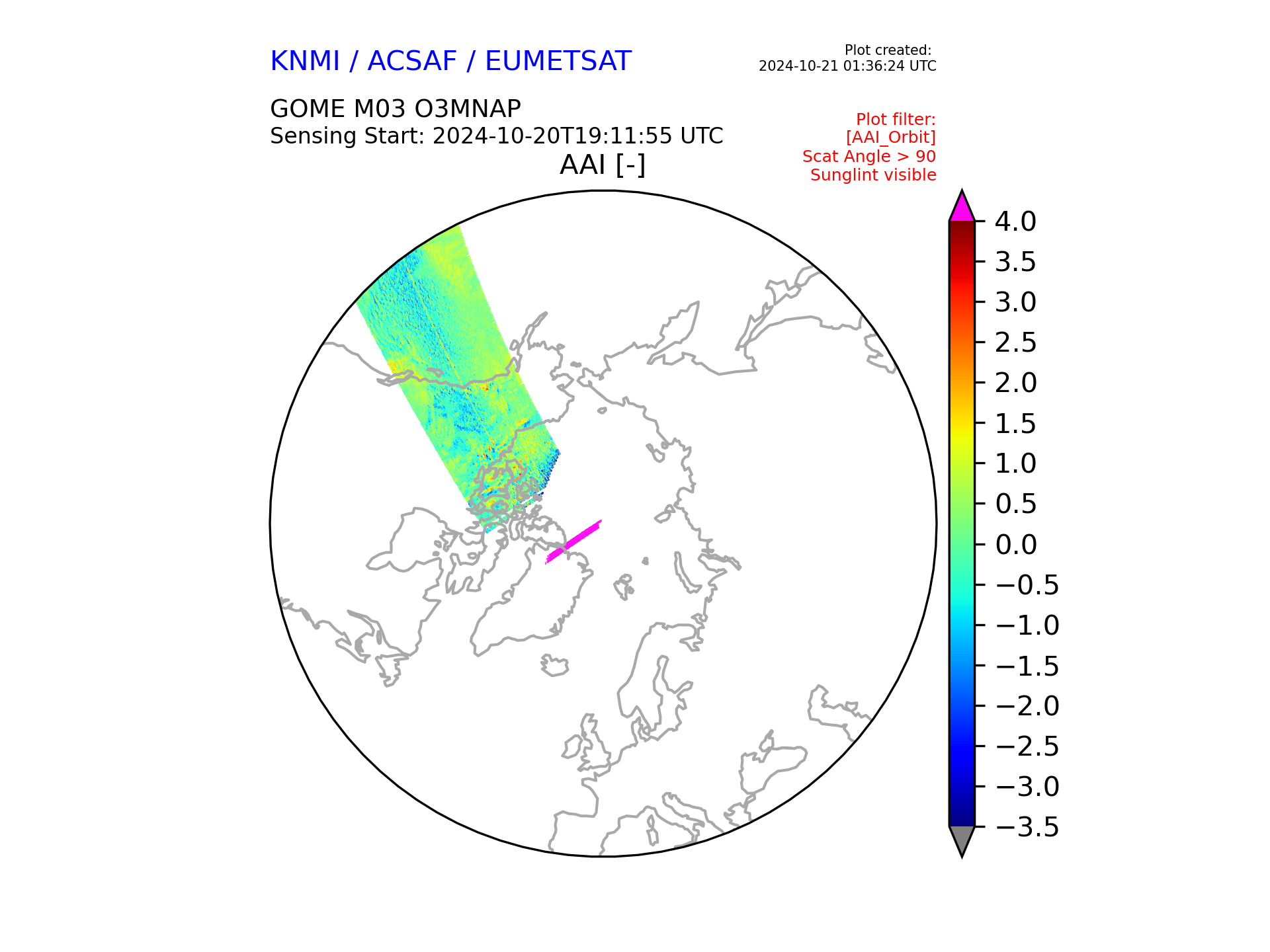 KNMI / ACSAF / EUMETSAT

Plot created:
2024-10-21 01:36:24 UTC

GOME M03 O3MNAP
Sensing Start: 2024-10-20T19:11:55 UTC

Plot filter:
[AAI_Orbit]
Scat Angle > 90
Sunglint visible

AAI [-]

4.0
3.5
3.0
2.5
2.0
1.5
1.0
0.5
0.0
−0.5
−1.0
−1.5
−2.0
−2.5
−3.0
−3.5